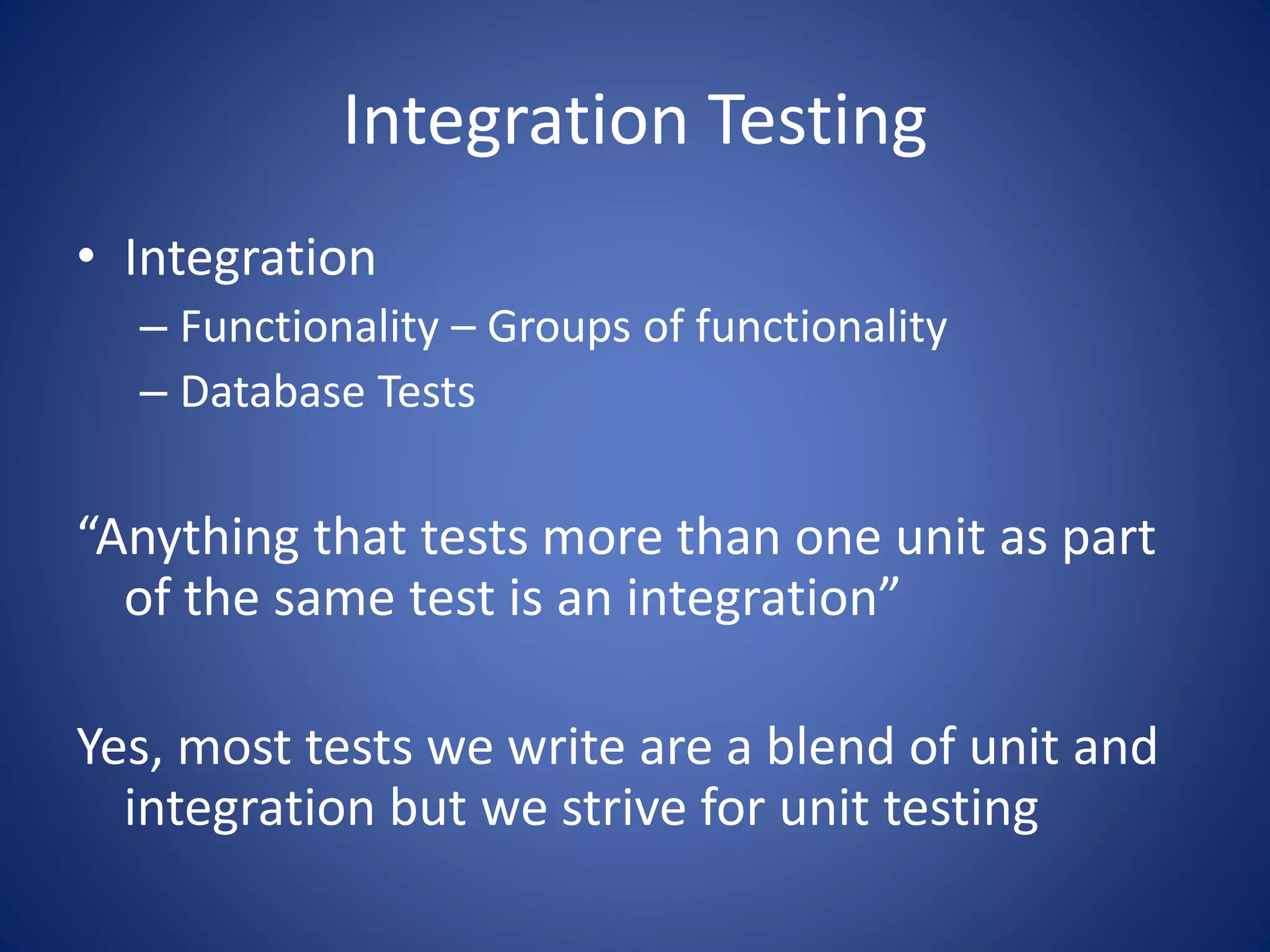 Integration Testing

• Integration
– Functionality – Groups of functionality
– Database Tests

“Anything that tests more than one unit as part of the same test is an integration”

Yes, most tests we write are a blend of unit and integration but we strive for unit testing